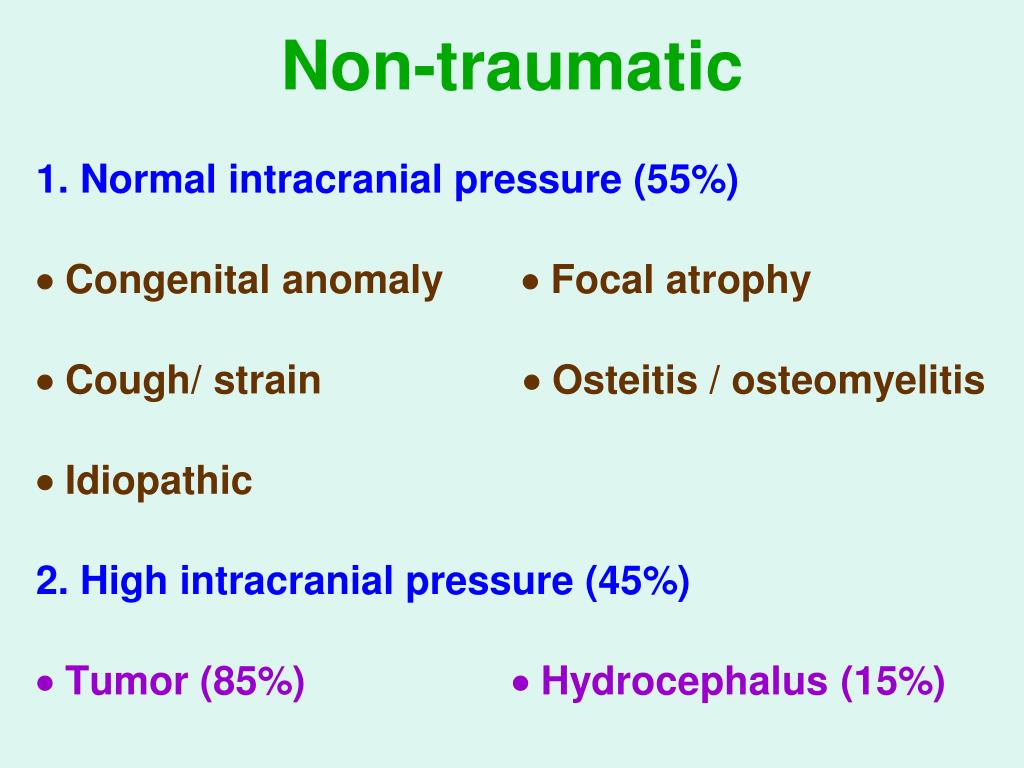 Non-traumatic

1. Normal intracranial pressure (55%)

• Congenital anomaly • Focal atrophy

• Cough/ strain • Osteitis / osteomyelitis

• Idiopathic

2. High intracranial pressure (45%)

• Tumor (85%) • Hydrocephalus (15%)